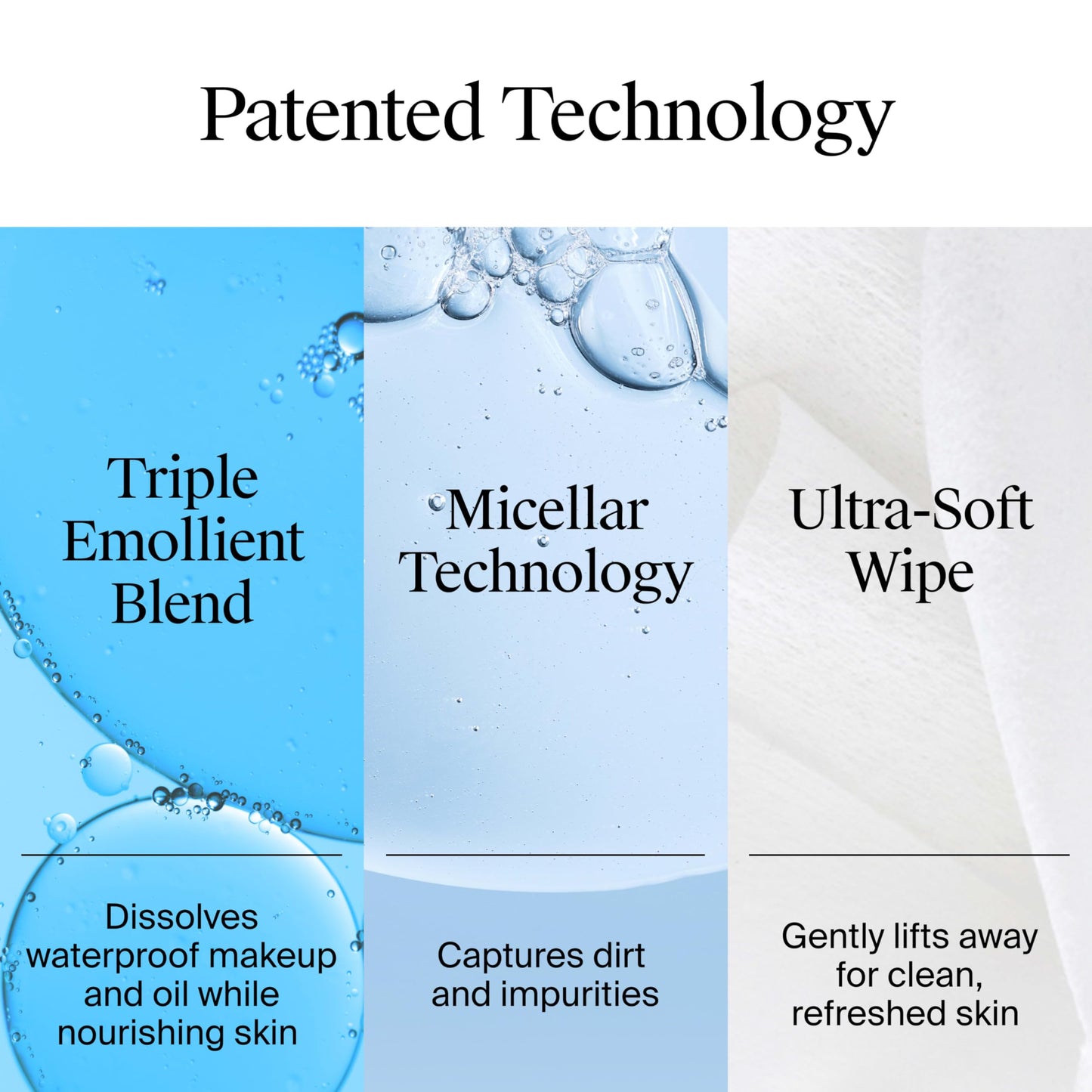 Patented Technology

Triple Emollient Blend

Dissolves waterproof makeup and oil while nourishing skin

Micellar Technology

Captures dirt and impurities

Ultra-Soft Wipe

Gently lifts away for clean, refreshed skin